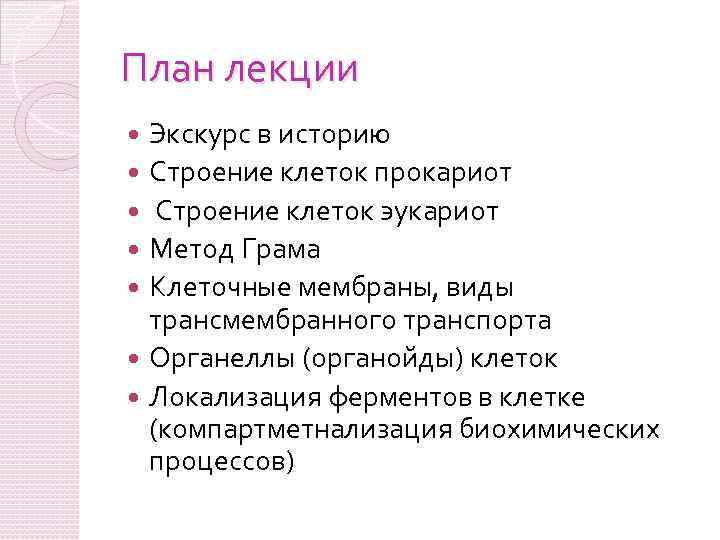 План лекции

- Экскурс в историю
- Строение клеток прокариот
- Строение клеток эукариот
- Метод Грама
- Клеточные мембраны, виды трансмембранного транспорта
- Органеллы (органойды) клеток
- Локализация ферментов в клетке (компартметнализация биохимических процессов)